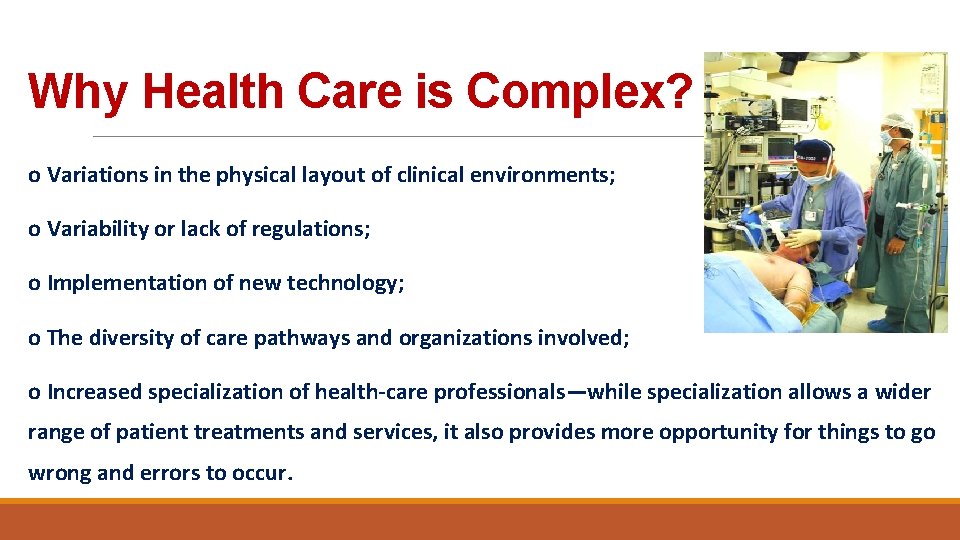 Why Health Care is Complex?

o Variations in the physical layout of clinical environments;

o Variability or lack of regulations;

o Implementation of new technology;

o The diversity of care pathways and organizations involved;

o Increased specialization of health-care professionals—while specialization allows a wider range of patient treatments and services, it also provides more opportunity for things to go wrong and errors to occur.